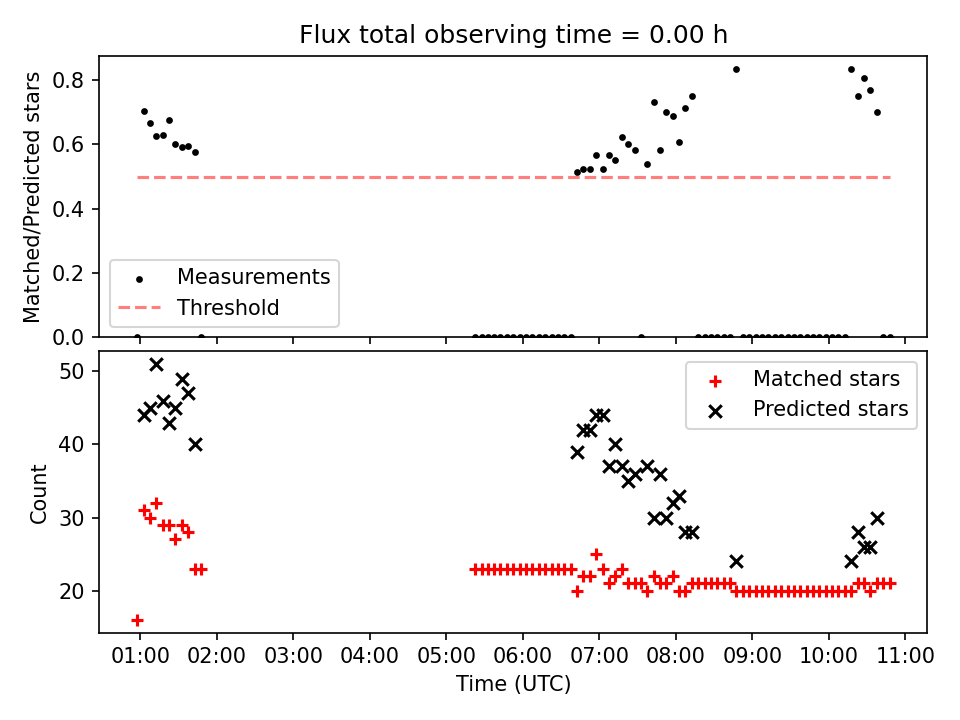 Flux total observing time = 0.00 h

Matched/Predicted stars

0.8
0.6
0.4
0.2
0.0

Measurements
Threshold

Count

50
40
30
20

Matched stars
Predicted stars

01:00 02:00 03:00 04:00 05:00 06:00 07:00 08:00 09:00 10:00 11:00

Time (UTC)